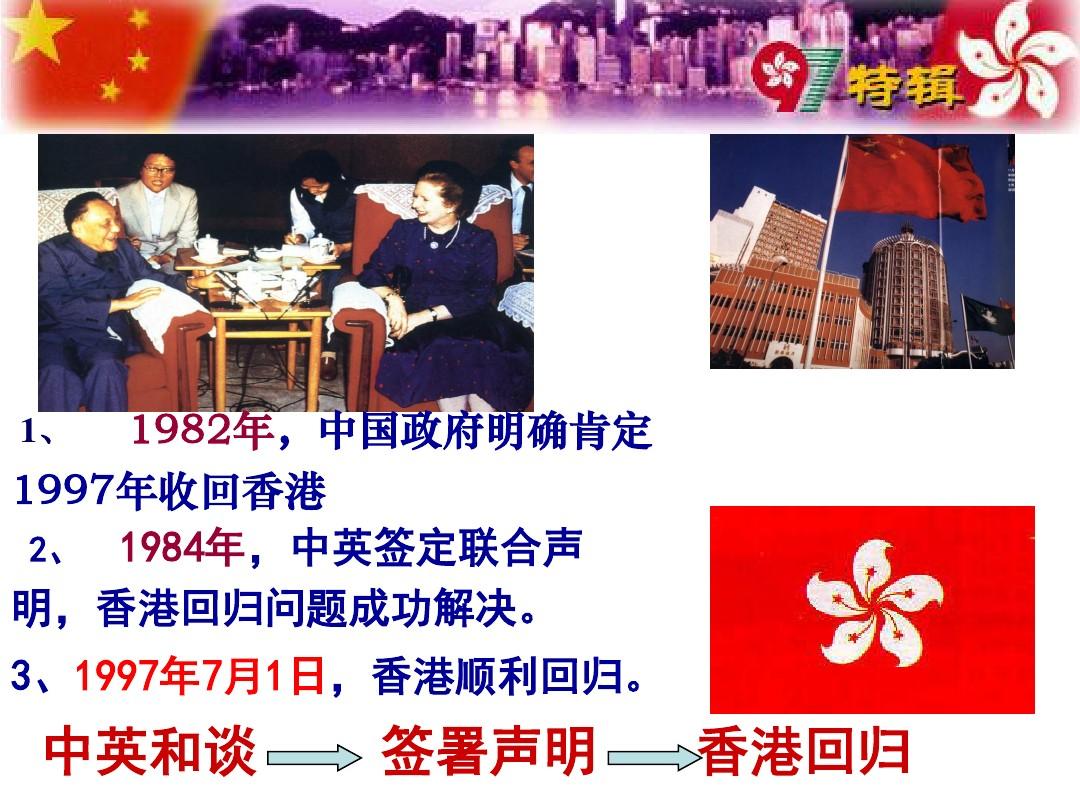 97特辑

1、 1982年，中国政府明确肯定1997年收回香港

2、 1984年，中英签定联合声明，香港回归问题成功解决。

3、1997年7月1日，香港顺利回归。

中英和谈 签署声明 香港回归